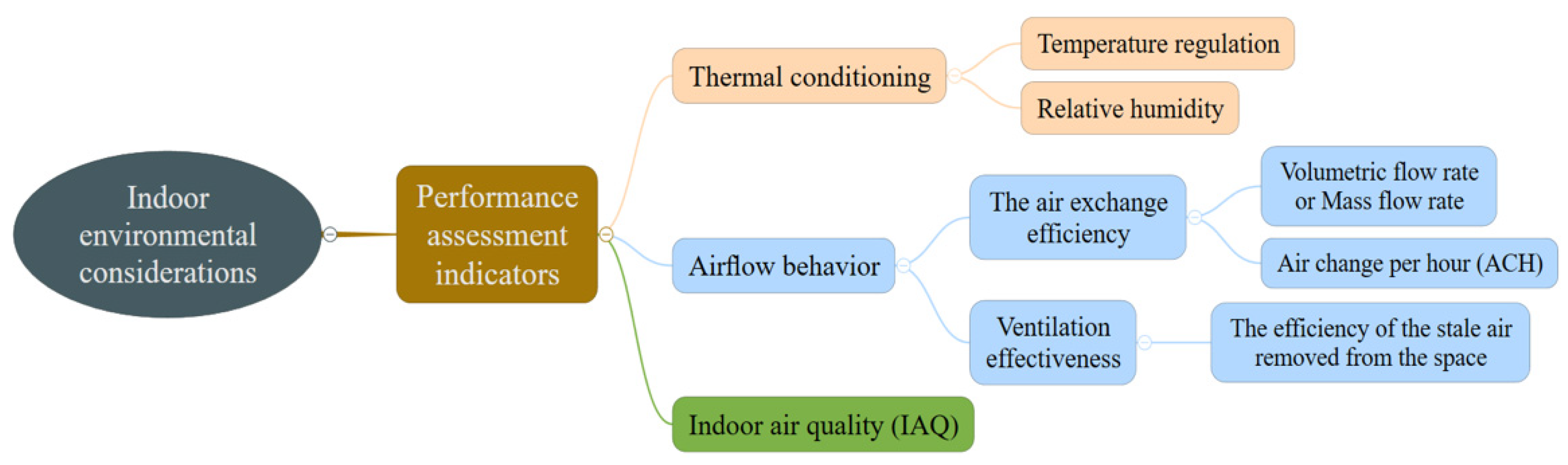 Indoor environmental considerations

Performance assessment indicators

Thermal conditioning

Temperature regulation

Relative humidity

Airflow behavior

The air exchange efficiency

Volumetric flow rate or Mass flow rate

Air change per hour (ACH)

Ventilation effectiveness

The efficiency of the stale air removed from the space

Indoor air quality (IAQ)